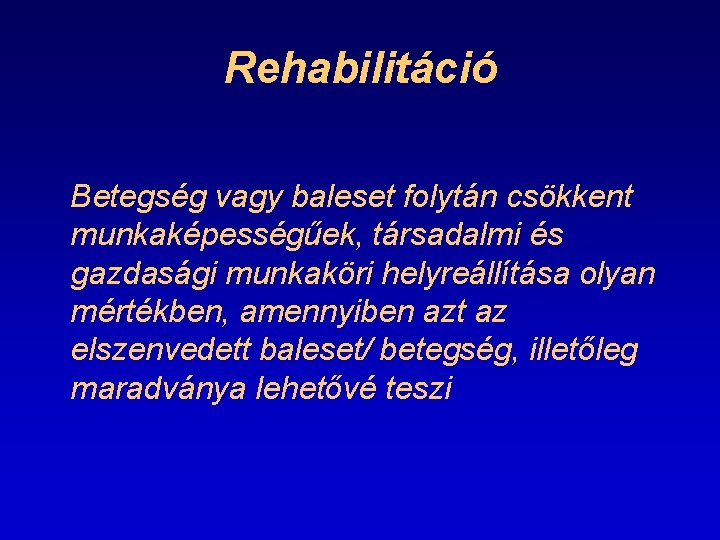 Rehabilitáció

Betegség vagy baleset folytán csökkent munkaképességűek, társadalmi és gazdasági munkaköri helyreállítása olyan mértékben, amennyiben azt az elszenvedett baleset/ betegség, illetőleg maradványa lehetővé teszi